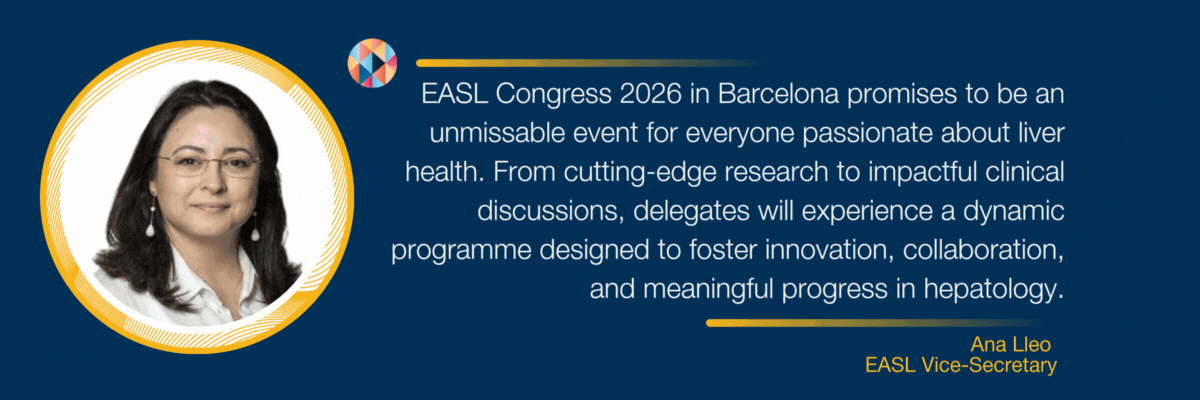 EASL Congress 2026 in Barcelona promises to be an unmissable event for everyone passionate about liver health. From cutting-edge research to impactful clinical discussions, delegates will experience a dynamic programme designed to foster innovation, collaboration, and meaningful progress in hepatology.

Ana Lleo
EASL Vice-Secretary